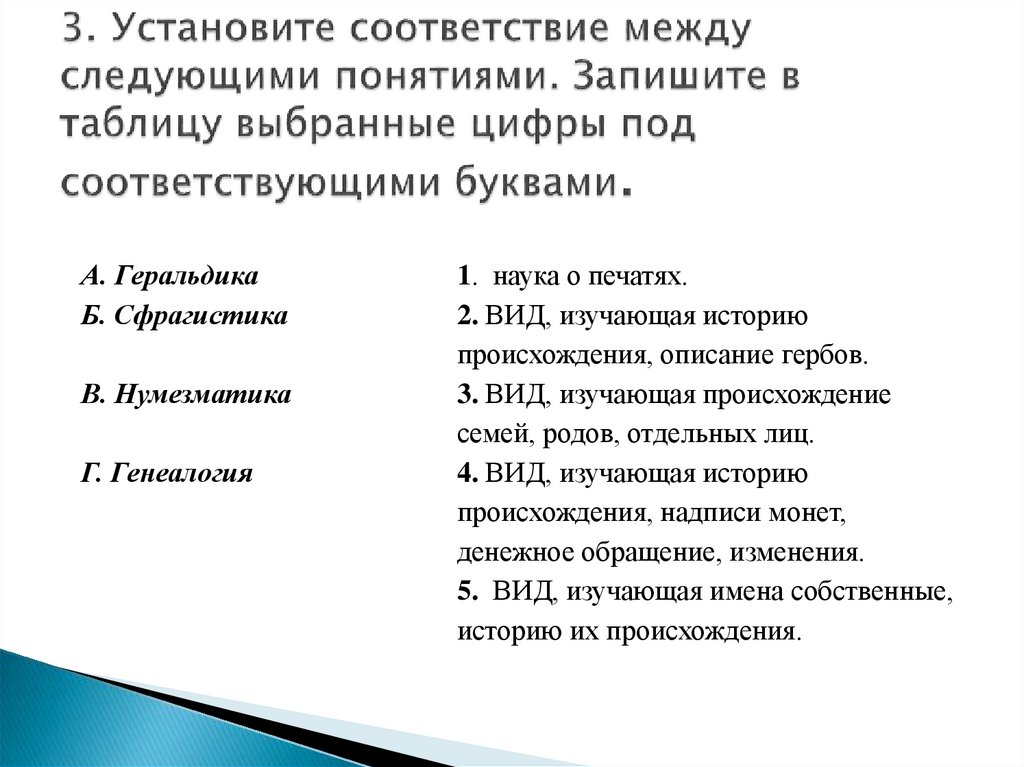 3. Установите соответствие между следующими понятиями. Запишите в таблицу выбранные цифры под соответствующими буквами.

А. Геральдика
Б. Сфрагистика
В. Нумезматика
Г. Генеалогия

1. наука о печатях.
2. ВИД, изучающая историю происхождения, описание гербов.
3. ВИД, изучающая происхождение семей, родов, отдельных лиц.
4. ВИД, изучающая историю происхождения, надписи монет, денежное обращение, изменения.
5. ВИД, изучающая имена собственные, историю их происхождения.